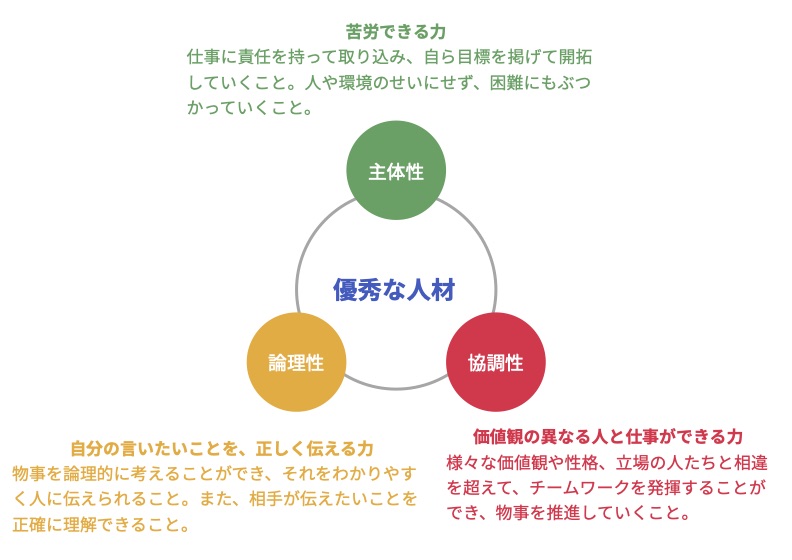 苦労できる力
仕事に責任を持って取り込み、自ら目標を掲げて開拓していくこと。人や環境のせいにせず、困難にもぶつかっていくこと。

主体性

優秀な人材

論理性

協調性

自分の言いたいことを、正しく伝える力
物事を論理的に考えることができ、それをわかりやすく人に伝えられること。また、相手が伝えたいことを正確に理解できること。

価値観の異なる人と仕事ができる力
様々な価値観や性格、立場の人たちと相違を超えて、チームワークを発揮することができ、物事を推進していくこと。